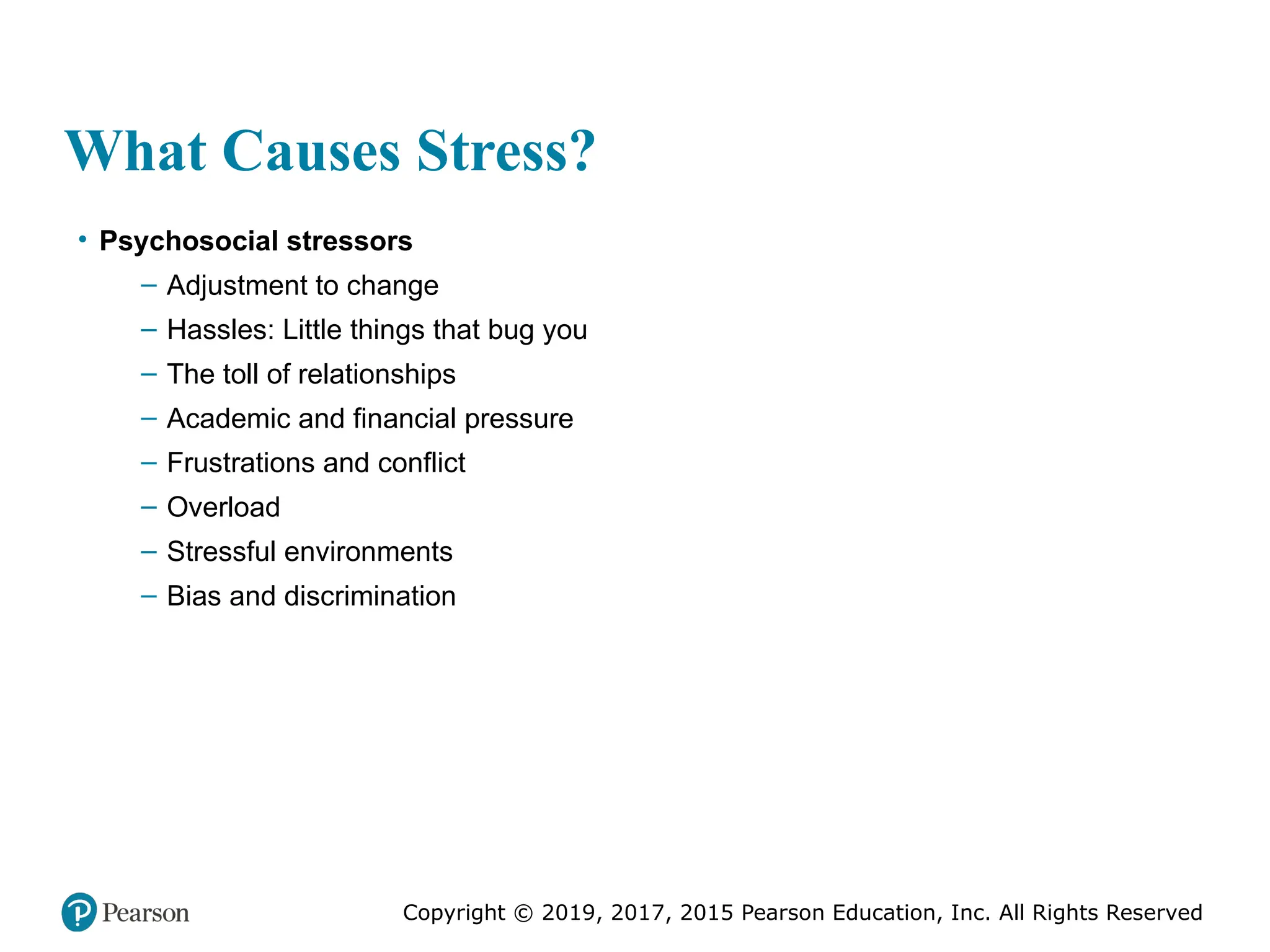 What Causes Stress?

• Psychosocial stressors
– Adjustment to change
– Hassles: Little things that bug you
– The toll of relationships
– Academic and financial pressure
– Frustrations and conflict
– Overload
– Stressful environments
– Bias and discrimination

Pearson

Copyright © 2019, 2017, 2015 Pearson Education, Inc. All Rights Reserved